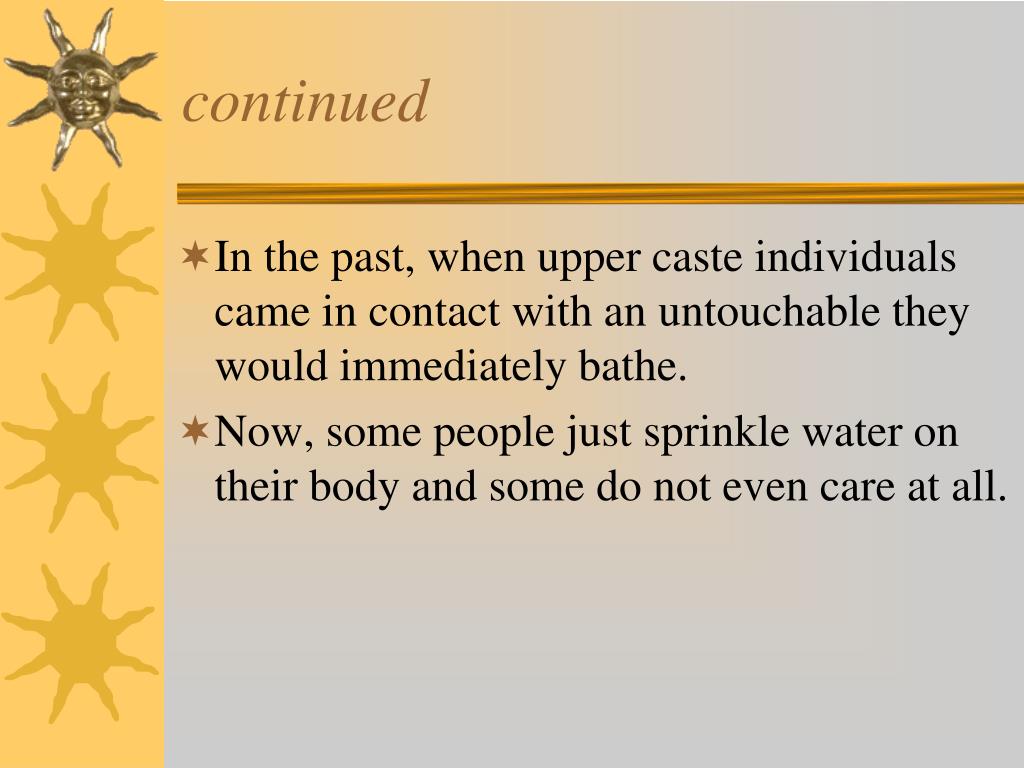 continued

In the past, when upper caste individuals came in contact with an untouchable they would immediately bathe.

Now, some people just sprinkle water on their body and some do not even care at all.